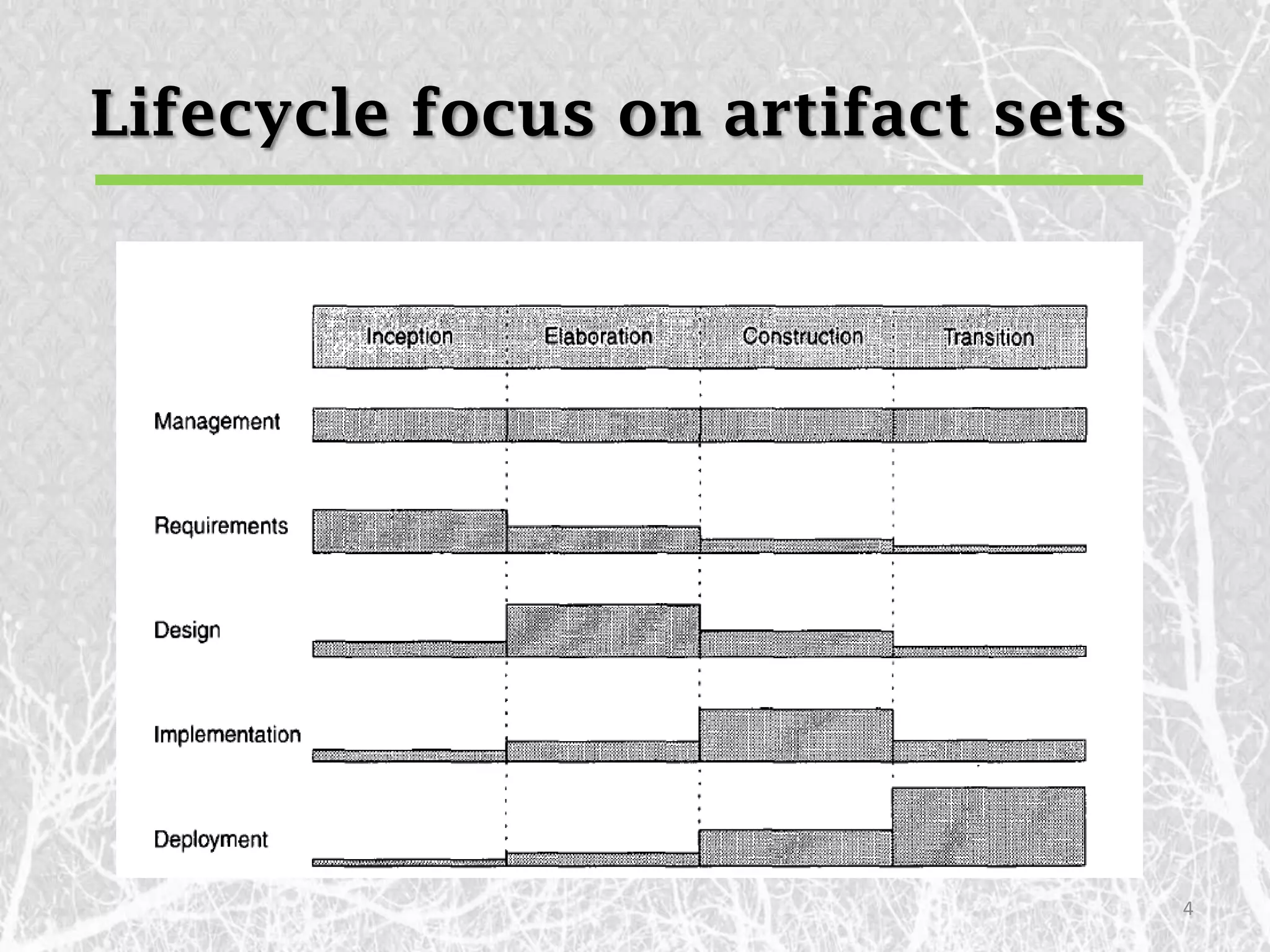 Lifecycle focus on artifact sets

Inception
Elaboration
Construction
Transition

Management
Requirements
Design
Implementation
Deployment

4